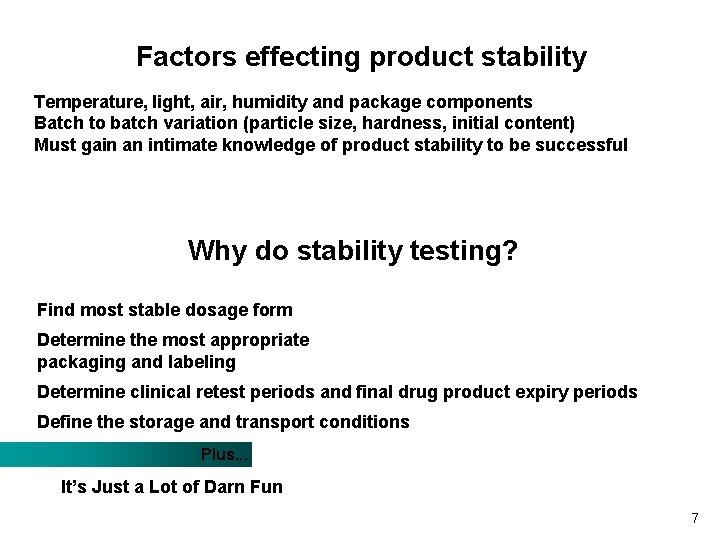 Factors effecting product stability

Temperature, light, air, humidity and package components
Batch to batch variation (particle size, hardness, initial content)
Must gain an intimate knowledge of product stability to be successful

Why do stability testing?

Find most stable dosage form

Determine the most appropriate packaging and labeling

Determine clinical retest periods and final drug product expiry periods

Define the storage and transport conditions

Plus...

It's Just a Lot of Darn Fun

7